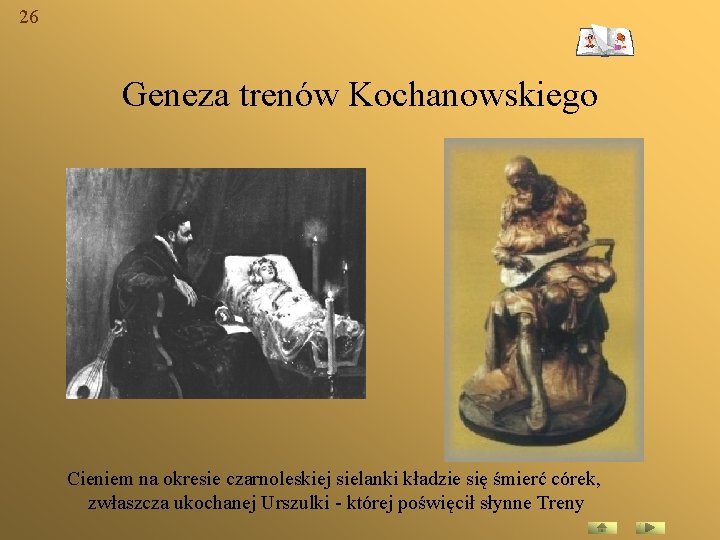 26

Geneza trenów Kochanowskiego

Cieniem na okresie czarnoleskiej sielanki kładzie się śmierć córek, zwłaszcza ukochanej Urszulki - której poświęcił słynne Treny